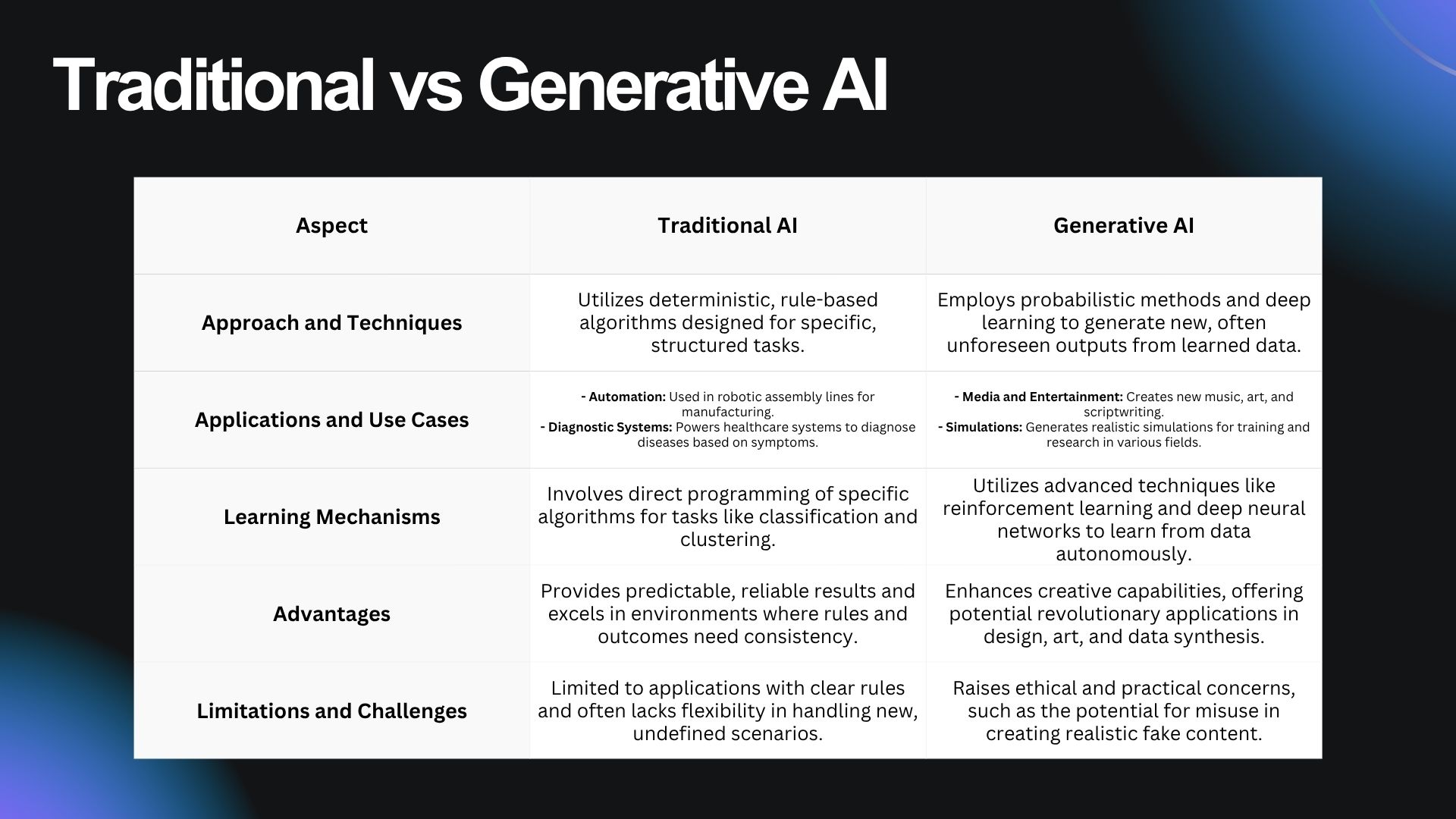 Traditional vs Generative AI

| Aspect | Traditional AI | Generative AI |
|---|---|---|
| Approach and Techniques | Utilizes deterministic, rule-based algorithms designed for specific, structured tasks. | Employs probabilistic methods and deep learning to generate new, often unforeseen outputs from learned data. |
| Applications and Use Cases | - Automation: Used in robotic assembly lines for manufacturing. - Diagnostic Systems: Powers healthcare systems to diagnose diseases based on symptoms. | - Media and Entertainment: Creates new music, art, and scriptwriting. - Simulations: Generates realistic simulations for training and research in various fields. |
| Learning Mechanisms | Involves direct programming of specific algorithms for tasks like classification and clustering. | Utilizes advanced techniques like reinforcement learning and deep neural networks to learn from data autonomously. |
| Advantages | Provides predictable, reliable results and excels in environments where rules and outcomes need consistency. | Enhances creative capabilities, offering potential revolutionary applications in design, art, and data synthesis. |
| Limitations and Challenges | Limited to applications with clear rules and often lacks flexibility in handling new, undefined scenarios. | Raises ethical and practical concerns, such as the potential for misuse in creating realistic fake content. |